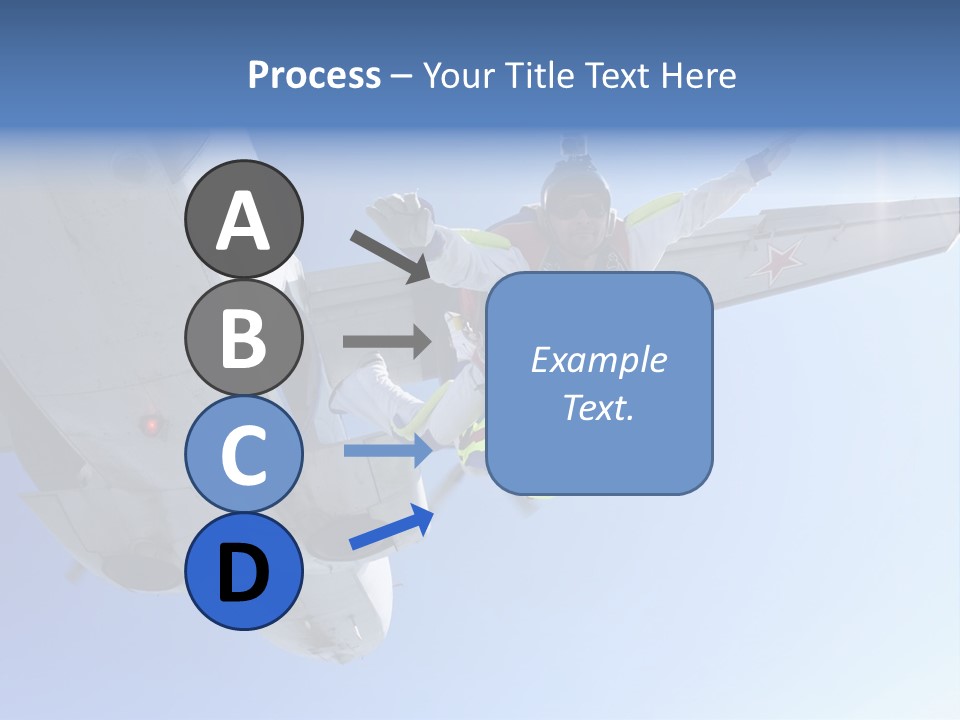 Process – Your Title Text Here

A

B

C

D

Example Text.